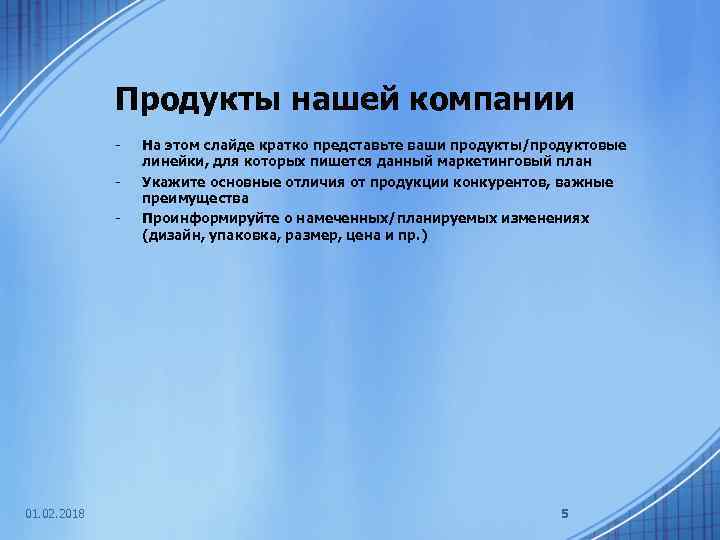 Продукты нашей компании

- На этом слайде кратко представьте ваши продукты/продуктовые линейки, для которых пишется данный маркетинговый план
- Укажите основные отличия от продукции конкурентов, важные преимущества
- Проинформируйте о намеченных/планируемых изменениях (дизайн, упаковка, размер, цена и пр.)

01.02.2018

5